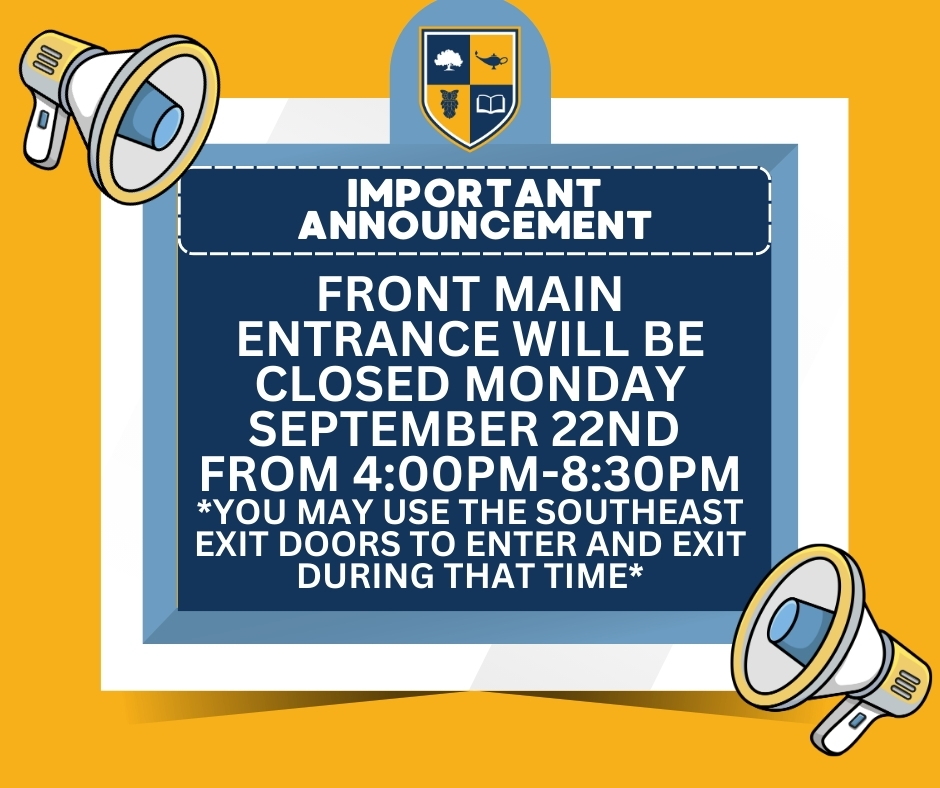 IMPORTANT ANNOUNCEMENT

FRONT MAIN ENTRANCE WILL BE CLOSED MONDAY SEPTEMBER 22ND FROM 4:00PM-8:30PM
*YOU MAY USE THE SOUTHEAST EXIT DOORS TO ENTER AND EXIT DURING THAT TIME*